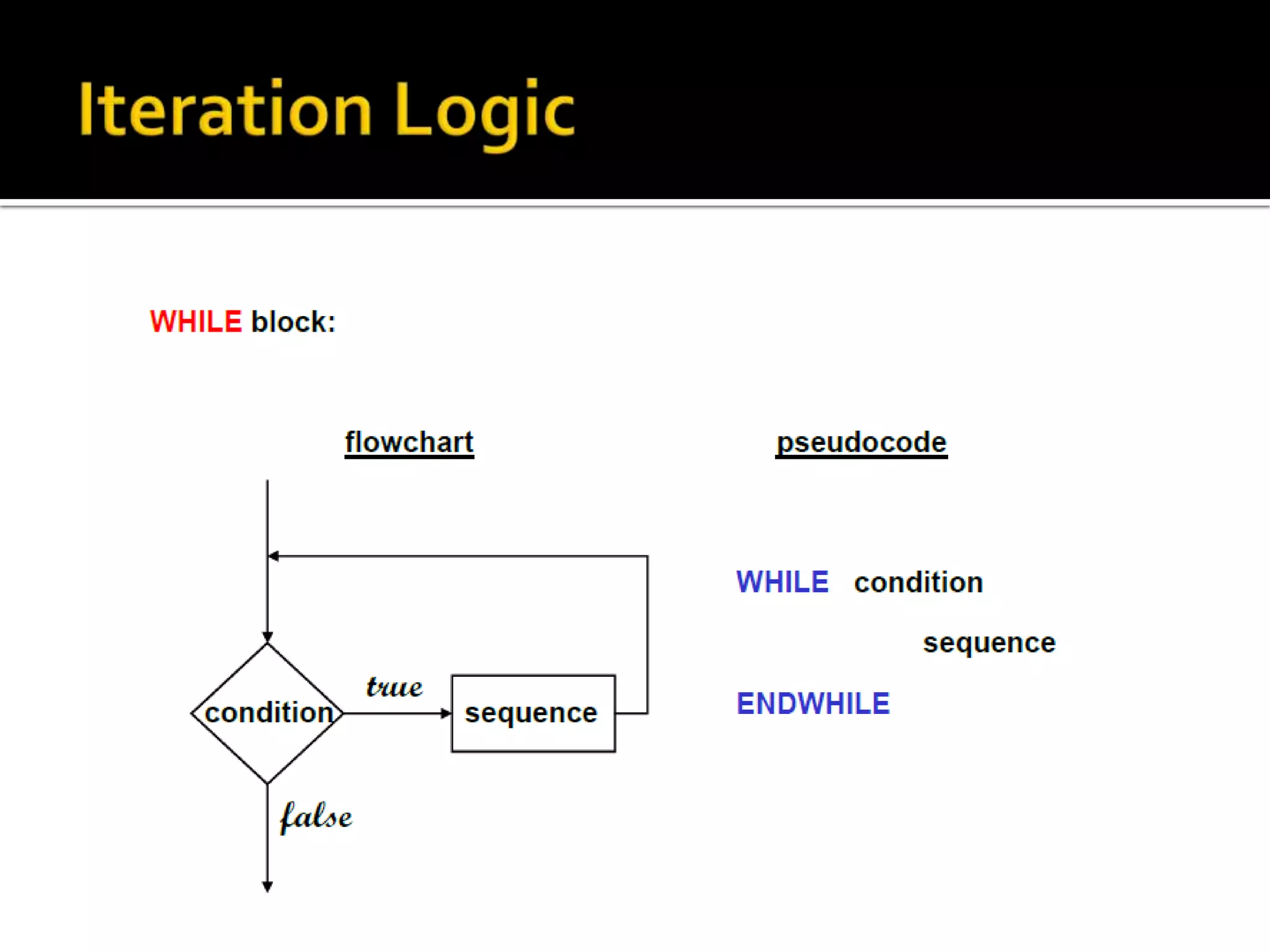 Iteration Logic

WHILE block:

flowchart

condition

true

sequence

false

pseudocode

WHILE condition

sequence

ENDWHILE